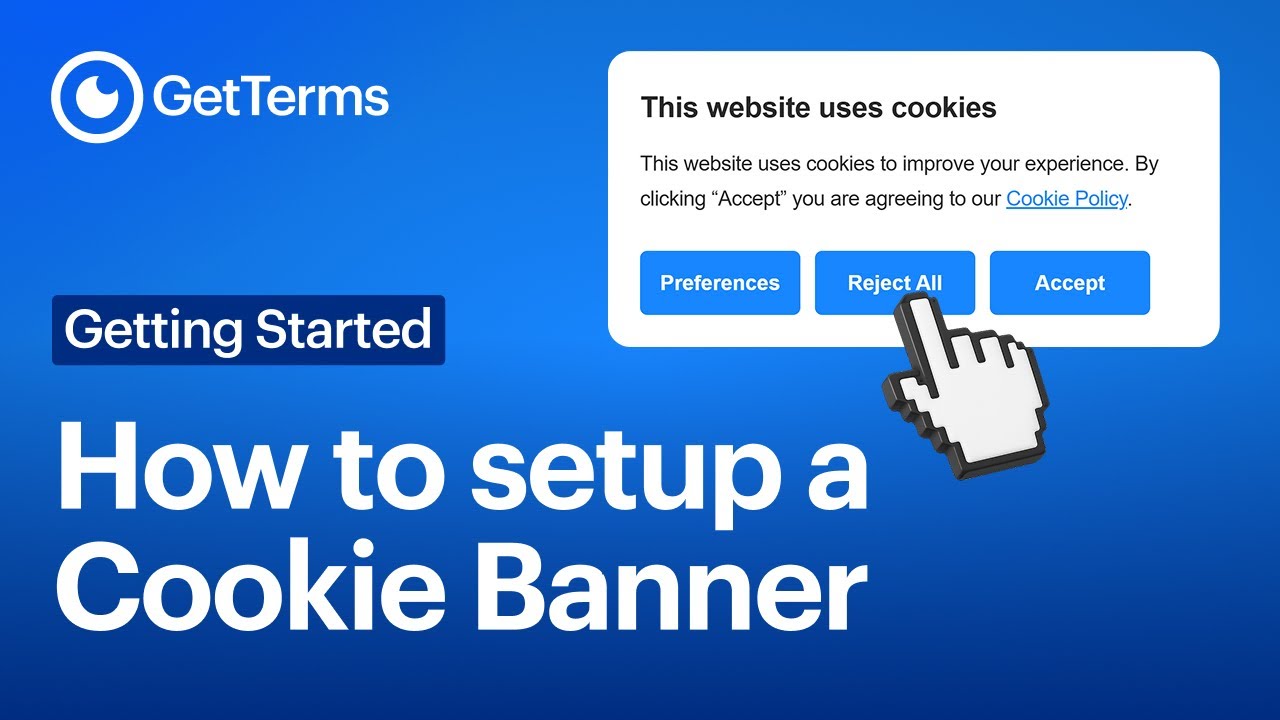 GetTerms

This website uses cookies

This website uses cookies to improve your experience. By clicking “Accept” you are agreeing to our Cookie Policy.

Preferences Reject All Accept

Getting Started

How to setup a Cookie Banner